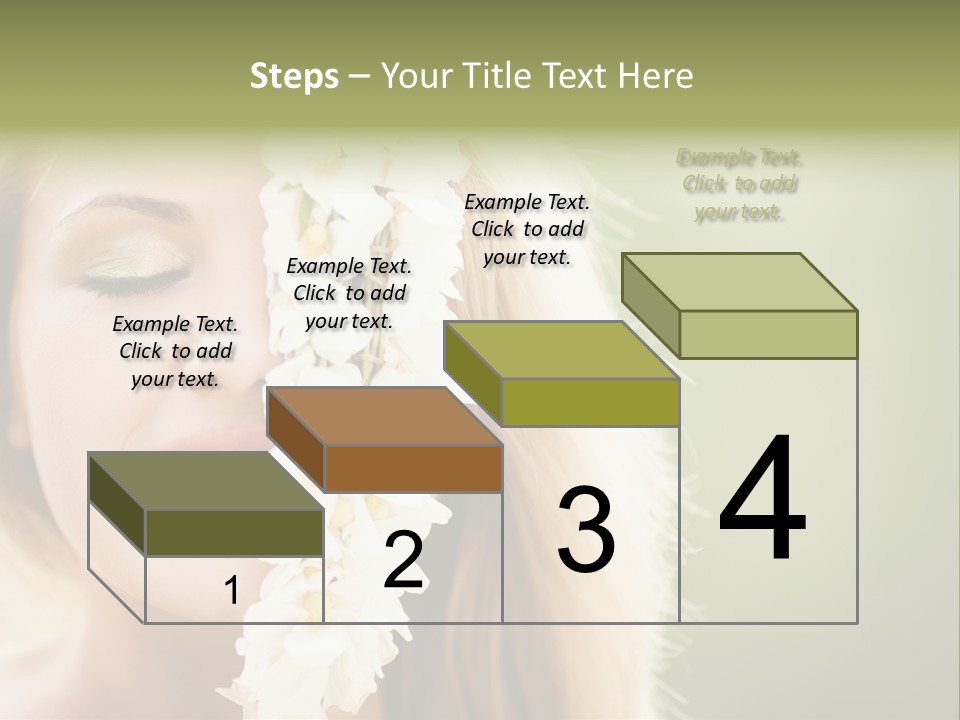 Steps – Your Title Text Here

Example Text. Click to add your text.

Example Text. Click to add your text.

Example Text. Click to add your text.

Example Text. Click to add your text.

1

2

3

4